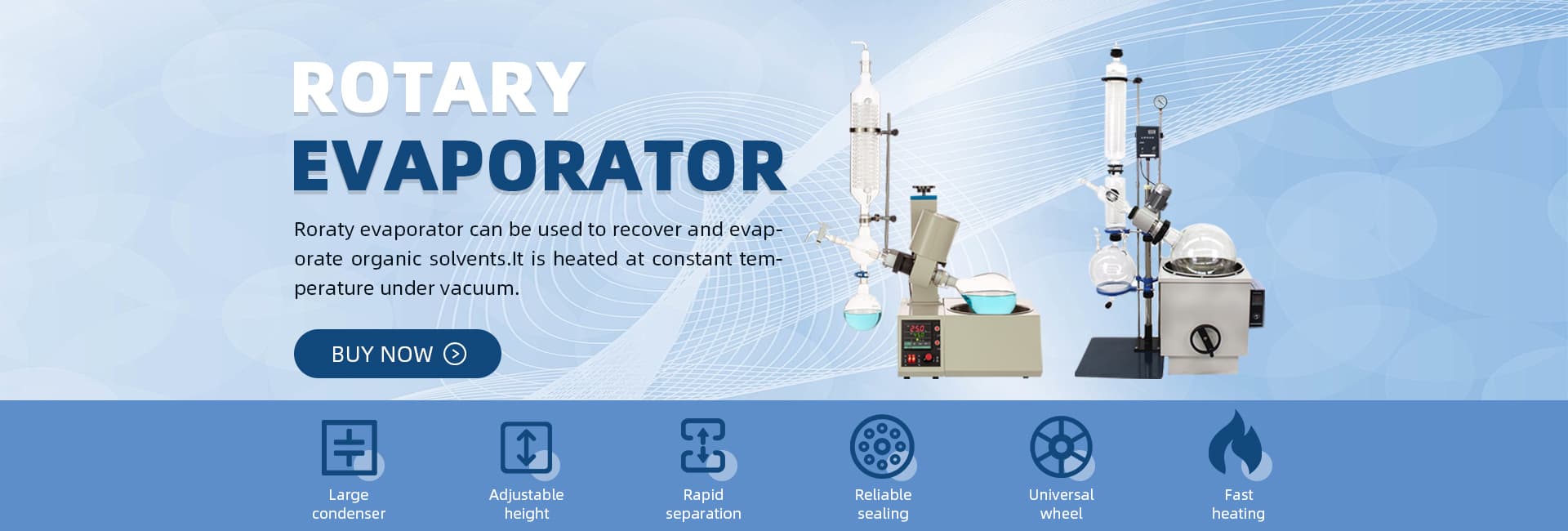 ROTARY
EVAPORATOR

Roraty evaporator can be used to recover and evaporate organic solvents.It is heated at constant temperature under vacuum.

BUY NOW

Large condenser

Adjustable height

Rapid separation

Reliable sealing

Universal wheel

Fast heating